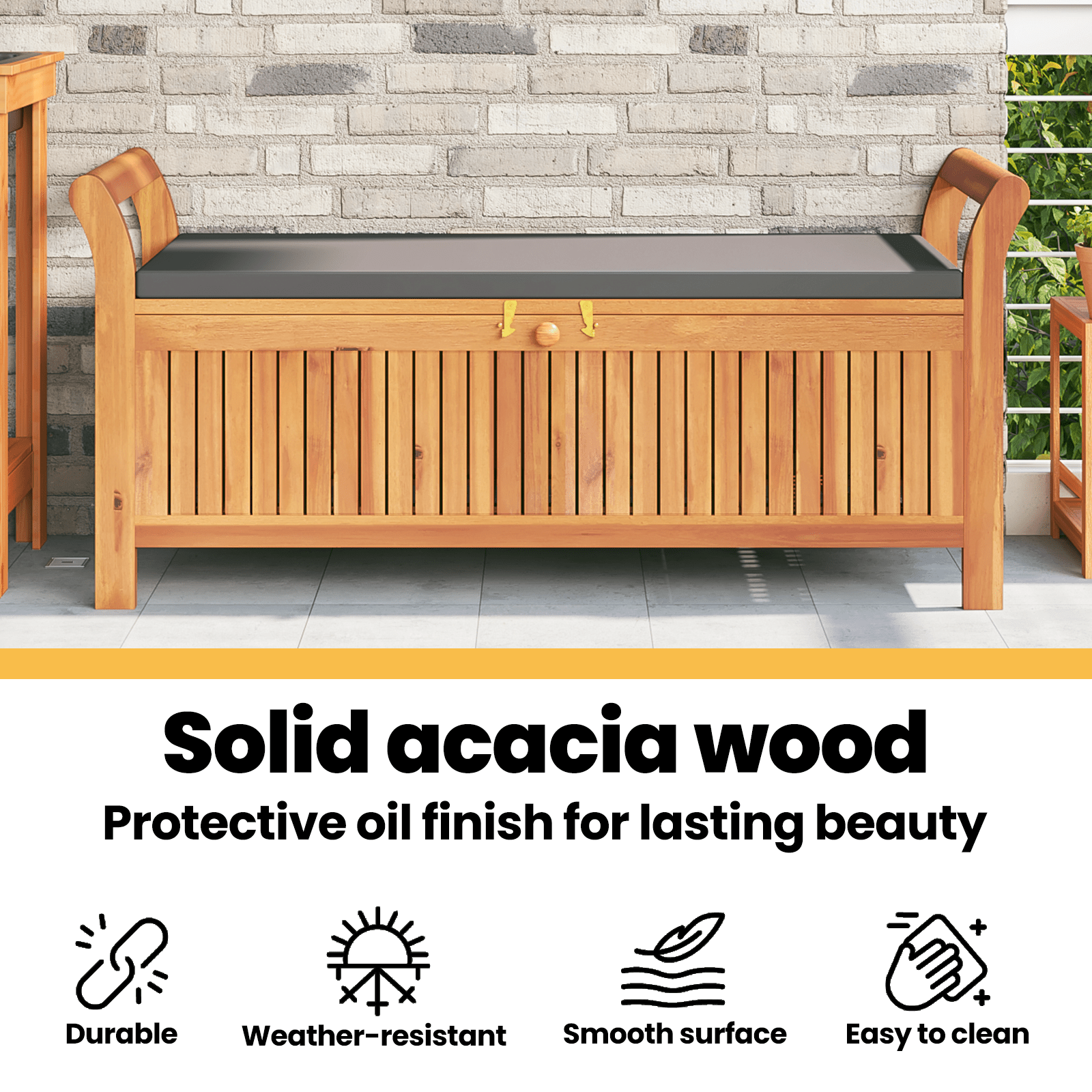 Solid acacia wood
Protective oil finish for lasting beauty

Durable

Weather-resistant

Smooth surface

Easy to clean